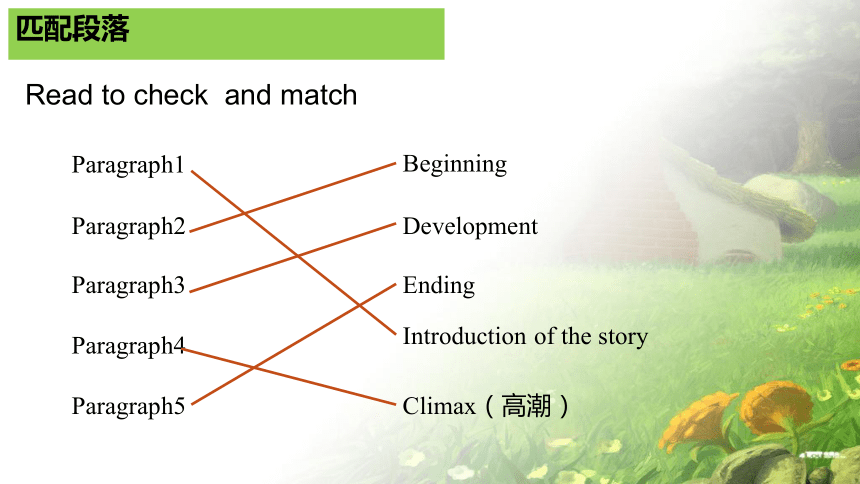 匹配段落

Read to check and match

Paragraph1
Paragraph2
Paragraph3
Paragraph4
Paragraph5

Beginning
Development
Ending
Introduction of the story
Climax（高潮）